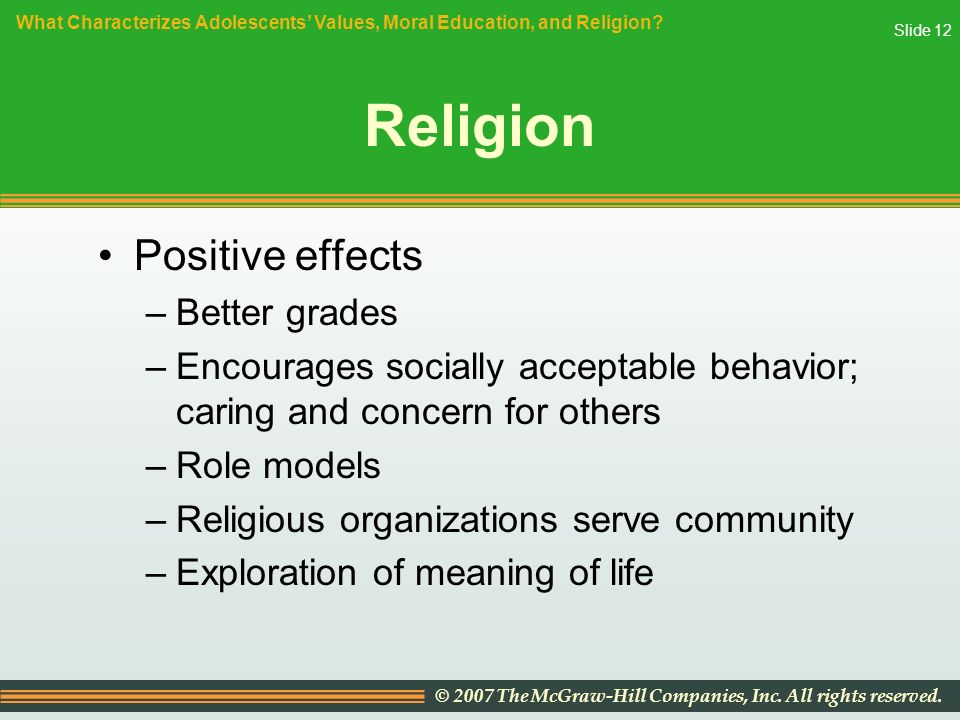 What Characterizes Adolescents' Values, Moral Education, and Religion?

Slide 12

Religion

• Positive effects
– Better grades
– Encourages socially acceptable behavior; caring and concern for others
– Role models
– Religious organizations serve community
– Exploration of meaning of life

© 2007 The McGraw-Hill Companies, Inc. All rights reserved.